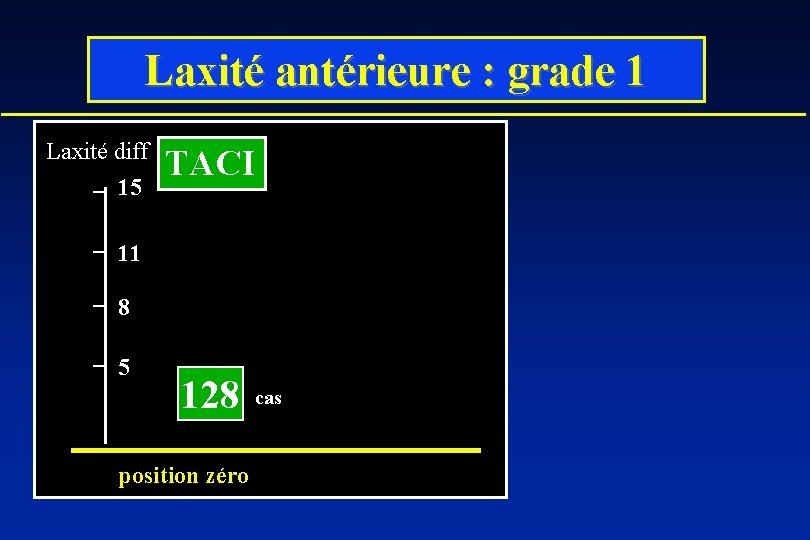 Laxité antérieure : grade 1

Laxité diff

TACI

15

11

8

5

128 cas

position zéro